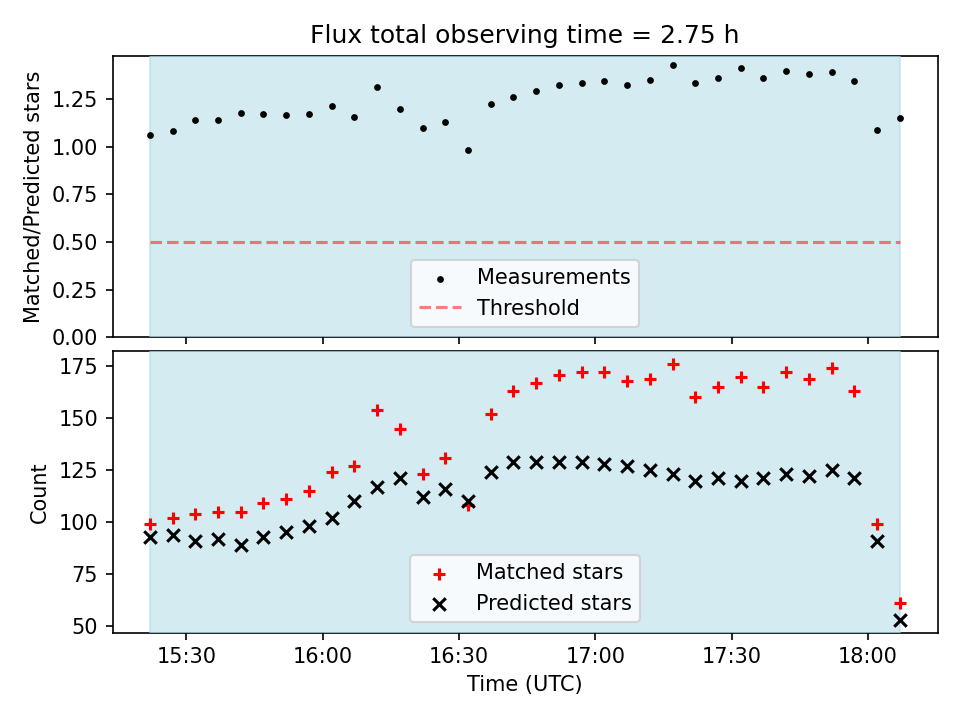 Flux total observing time = 2.75 h

Matched/Predicted stars

1.25
1.00
0.75
0.50
0.25
0.00

Measurements
Threshold

Count

175
150
125
100
75
50

Matched stars
Predicted stars

15:30
16:00
16:30
17:00
17:30
18:00

Time (UTC)